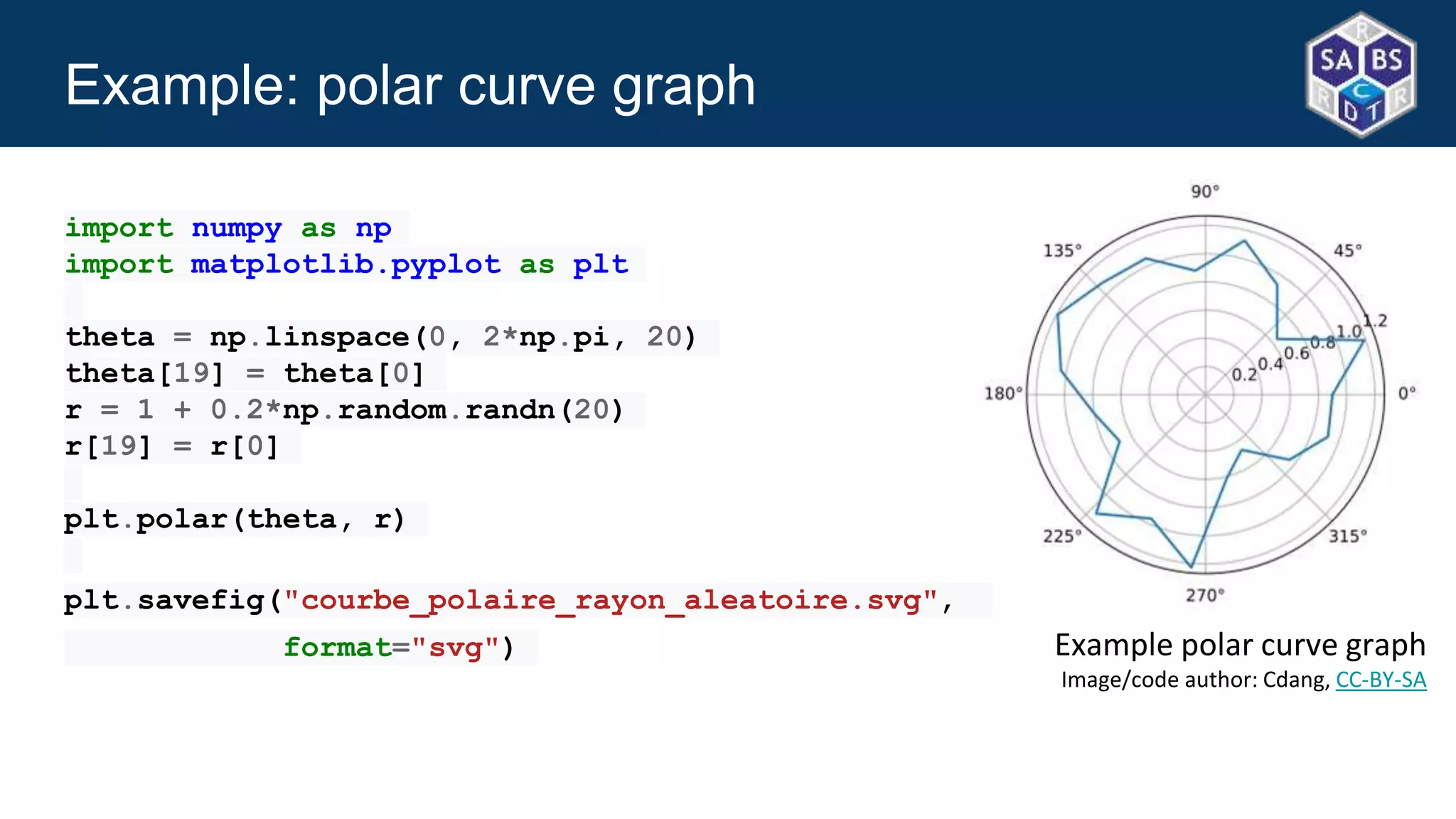 Example: polar curve graph

SA BS
R
C
R D T R

import numpy as np
import matplotlib.pyplot as plt

theta = np.linspace(0, 2*np.pi, 20)
theta[19] = theta[0]
r = 1 + 0.2*np.random.randn(20)
r[19] = r[0]

plt.polar(theta, r)

plt.savefig("courbe_polaire_rayon_aleatoire.svg",
format="svg")

90°
135°
45°
180°
0°
225°
315°
270°
0.2
0.4
0.6
0.8
1.0
1.2

Example polar curve graph
Image/code author: Cdang, CC-BY-SA